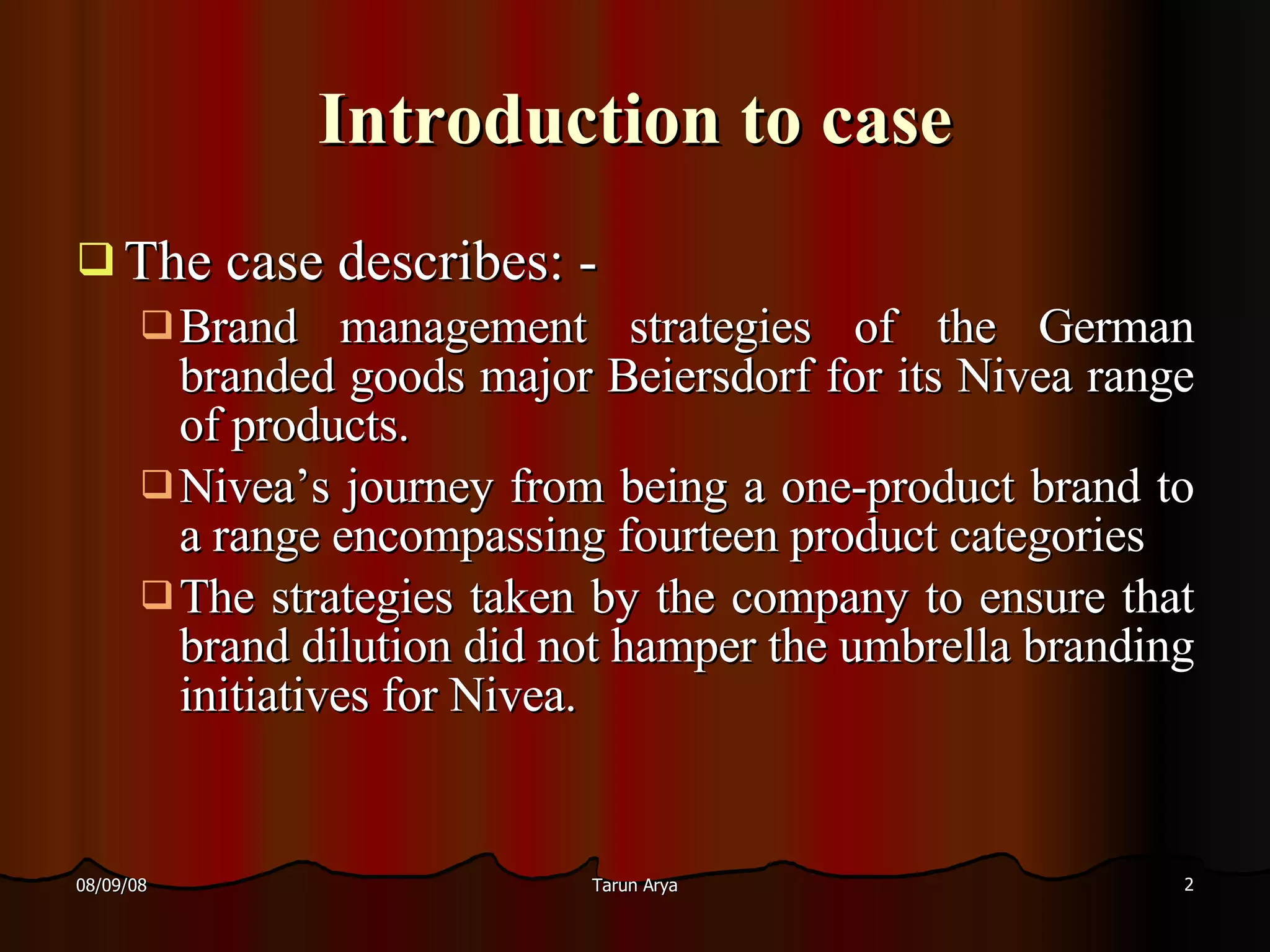 Introduction to case

❑ The case describes: -

❑ Brand management strategies of the German branded goods major Beiersdorf for its Nivea range of products.

❑ Nivea’s journey from being a one-product brand to a range encompassing fourteen product categories

❑ The strategies taken by the company to ensure that brand dilution did not hamper the umbrella branding initiatives for Nivea.

08/09/08 Tarun Arya 2